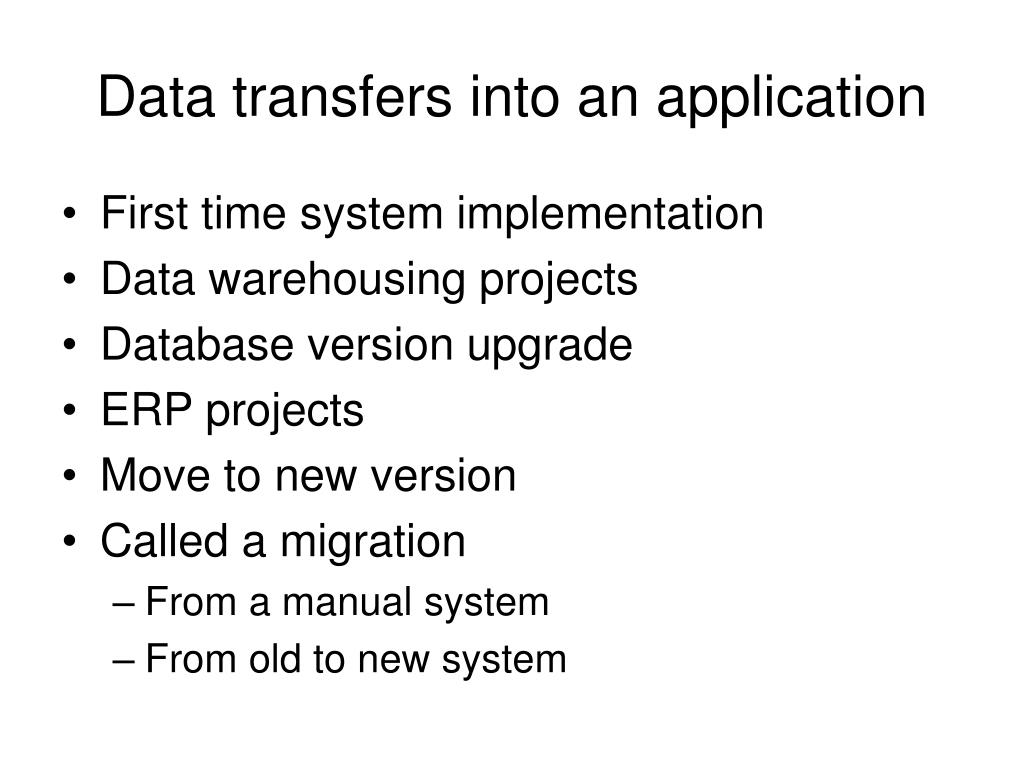 Data transfers into an application

• First time system implementation
• Data warehousing projects
• Database version upgrade
• ERP projects
• Move to new version
• Called a migration
– From a manual system
– From old to new system